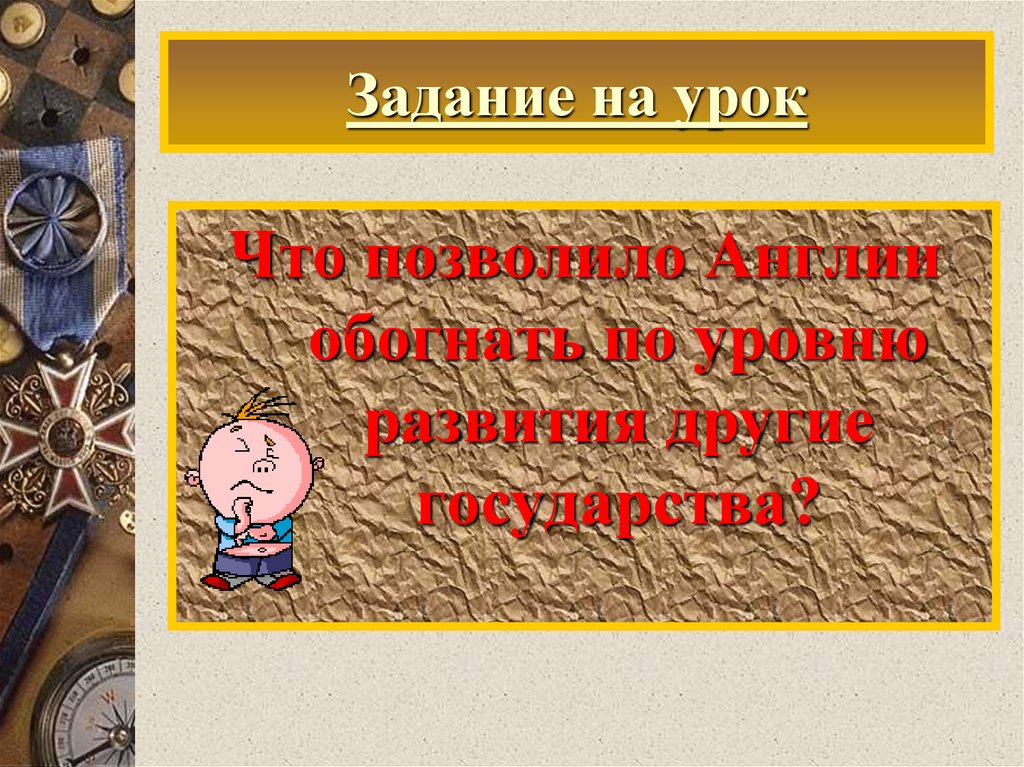 Задание на урок

Что позволило Англии обогнать по уровню развития другие государства?